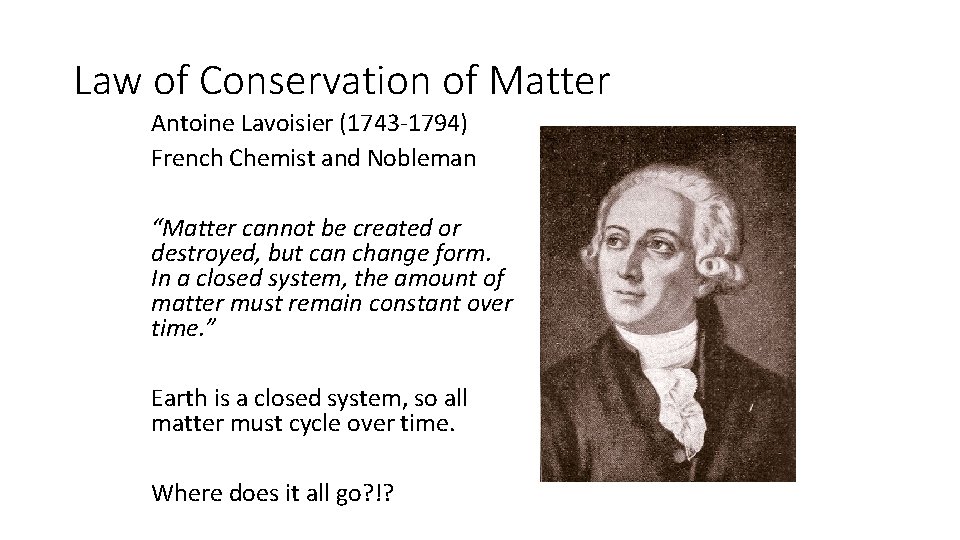 Law of Conservation of Matter

Antoine Lavoisier (1743-1794)
French Chemist and Nobleman

“Matter cannot be created or destroyed, but can change form. In a closed system, the amount of matter must remain constant over time.”

Earth is a closed system, so all matter must cycle over time.

Where does it all go?!?